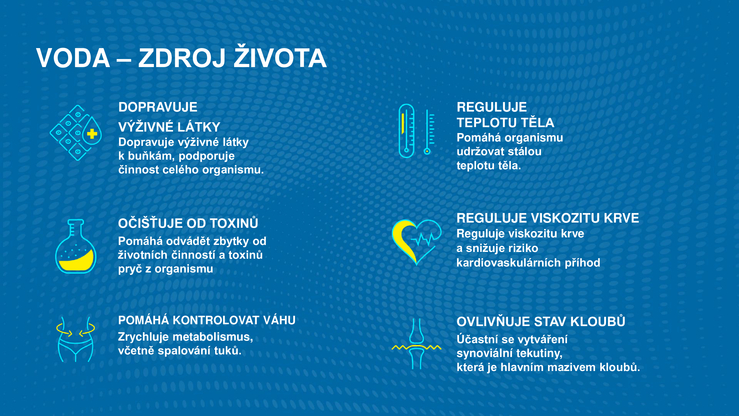 VODA – ZDROJ ŽIVOTA

DOPRAVUJE VÝŽIVNÉ LÁTKY
Dopravuje výživné látky k buňkám, podporuje činnost celého organismu.

OČIŠŤUJE OD TOXINŮ
Pomáhá odvádět zbytky od životních činností a toxinů pryč z organismu

POMÁHÁ KONTROLOVAT VÁHU
Zrychluje metabolismus, včetně spalování tuků.

REGULUJE TEPLOTU TĚLA
Pomáhá organismu udržovat stálou teplotu těla.

REGULUJE VISKOZITU KRVE
Reguluje viskozitu krve a snižuje riziko kardiovaskulárních příhod

OVLIVŇUJE STAV KLOUBŮ
Účastní se vytváření synoviální tekutiny, která je hlavním mazivem kloubů.